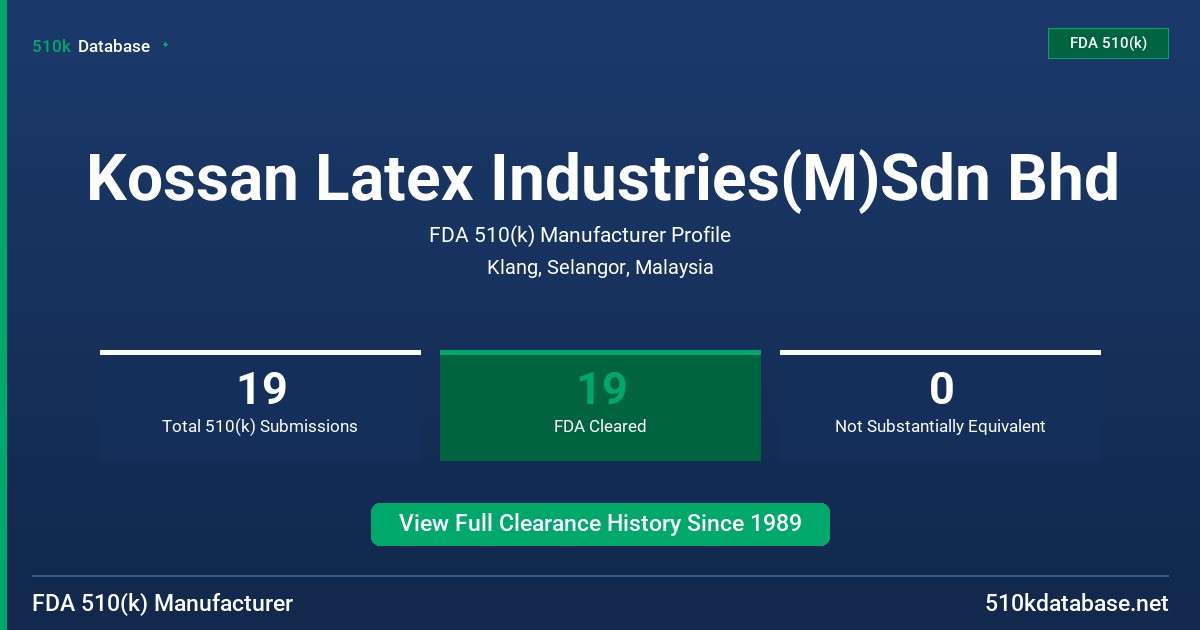 510k Database

FDA 510(k)

Kossan Latex Industries(M)Sdn Bhd

FDA 510(k) Manufacturer Profile

Klang, Selangor, Malaysia

19
Total 510(k) Submissions

19
FDA Cleared

0
Not Substantially Equivalent

View Full Clearance History Since 1989

FDA 510(k) Manufacturer

510kdatabase.net